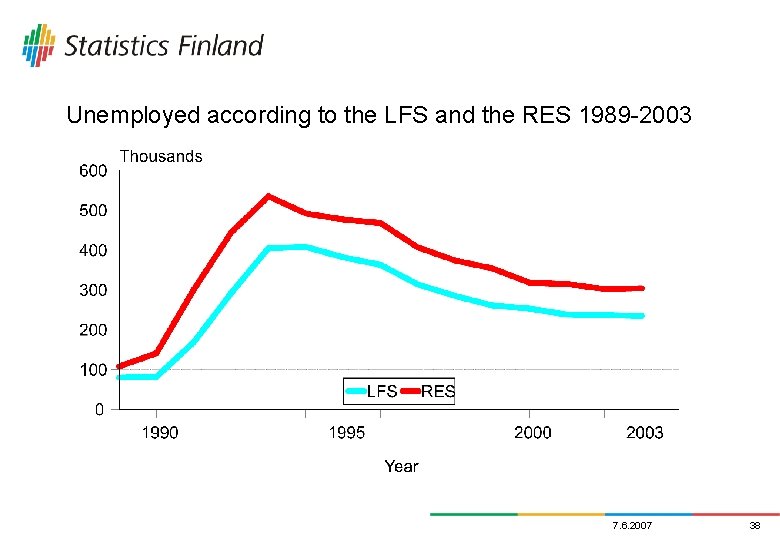 Statistics Finland

Unemployed according to the LFS and the RES 1989-2003

Thousands

600
500
400
300
200
100
0

LFS RES

1990
1995
2000
2003

Year

7.6.2007
38